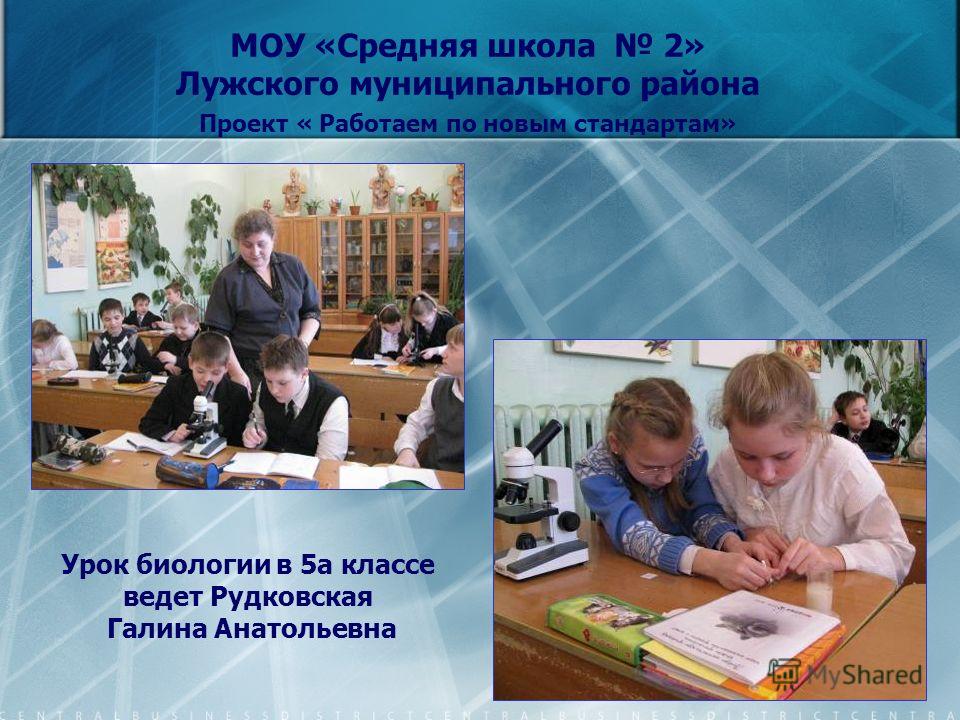 МОУ «Средняя школа № 2»
Лужского муниципального района

Проект « Работаем по новым стандартам»

Урок биологии в 5а классе ведет Рудковская Галина Анатольевна

MyShared

CENTRALBUSINESSDISTRICTCENTRALBUSINESSDISTRICTCENTRA